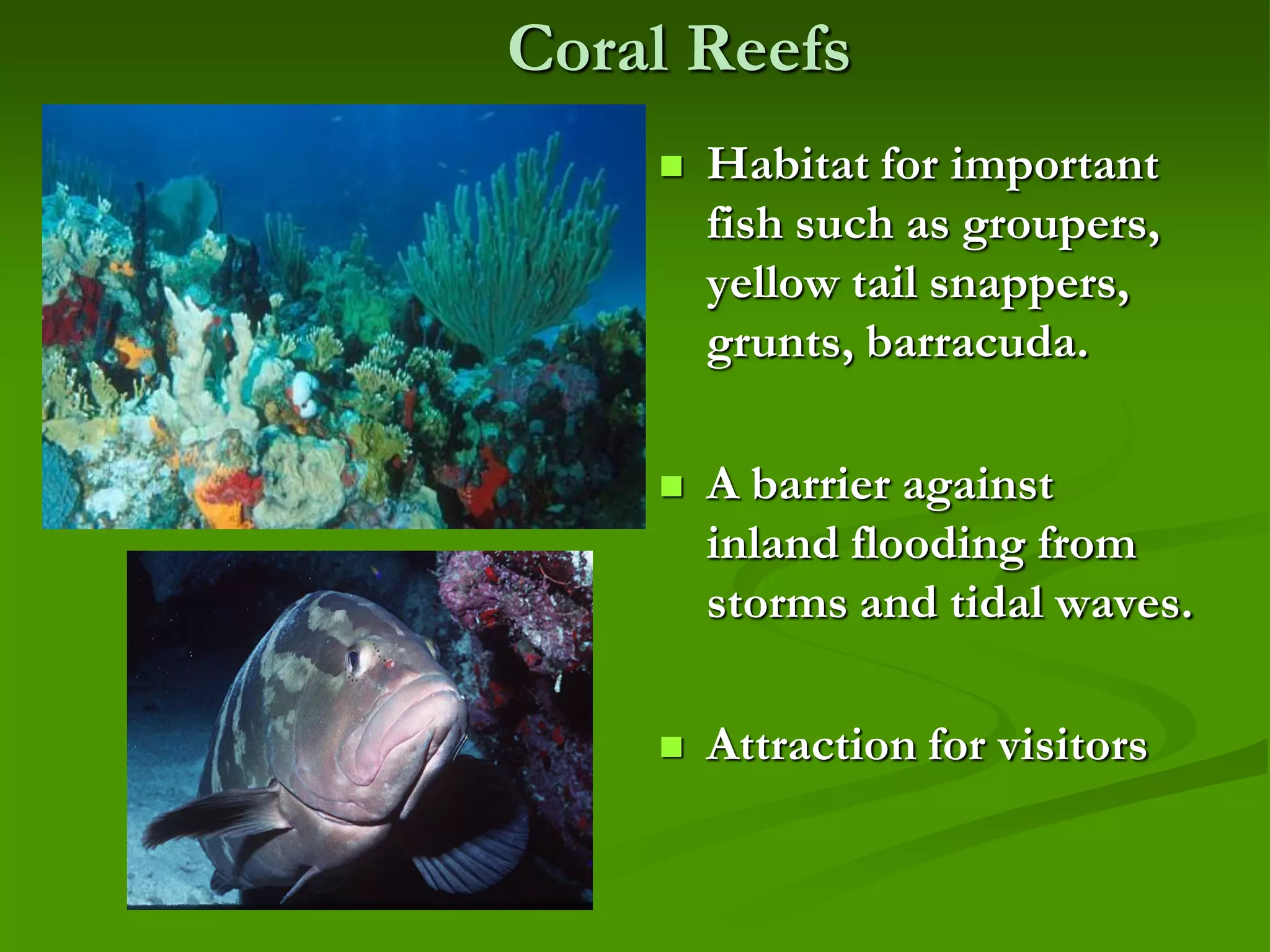 Coral Reefs

■ Habitat for important fish such as groupers, yellow tail snappers, grunts, barracuda.

■ A barrier against inland flooding from storms and tidal waves.

■ Attraction for visitors